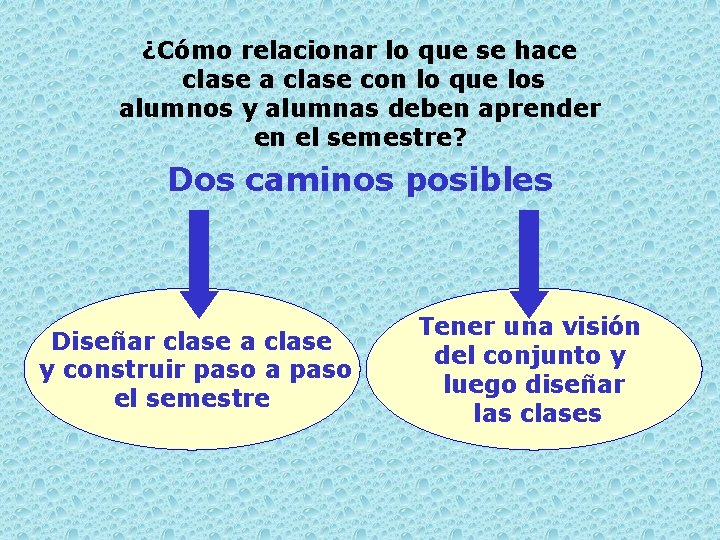 ¿Cómo relacionar lo que se hace clase a clase con lo que los alumnos y alumnas deben aprender en el semestre?

Dos caminos posibles

Diseñar clase a clase y construir paso a paso el semestre

Tener una visión del conjunto y luego diseñar las clases